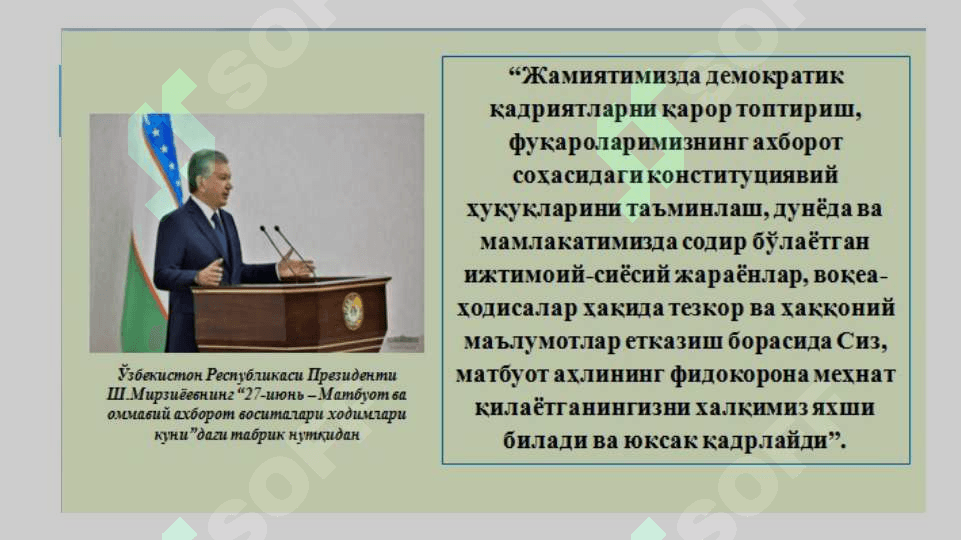 Ўзбекистон Республикаси Президенти Ш.Мирзиёевнинг “27-июнь – Матбуот ва оммавий ахборот воситалари ходимлари куни”даги табрик нутқидан

“Жамиятимизда демократик қадриятларни қарор топтириш, фуқароларимизнинг ахборот соҳасидаги конституциявий ҳуқуқларини таъминлаш, дунёда ва мамлакатимизда содир бўлаётган ижтимоий-сиёсий жараёнлар, воқеа-ҳодисалар ҳақида тезкор ва ҳаққоний маълумотлар етказиш борасида Сиз, матбуот аҳлининг фидокорона меҳнат қилаётганингизни халқимиз яхши билади ва юксак қадрлайди”.